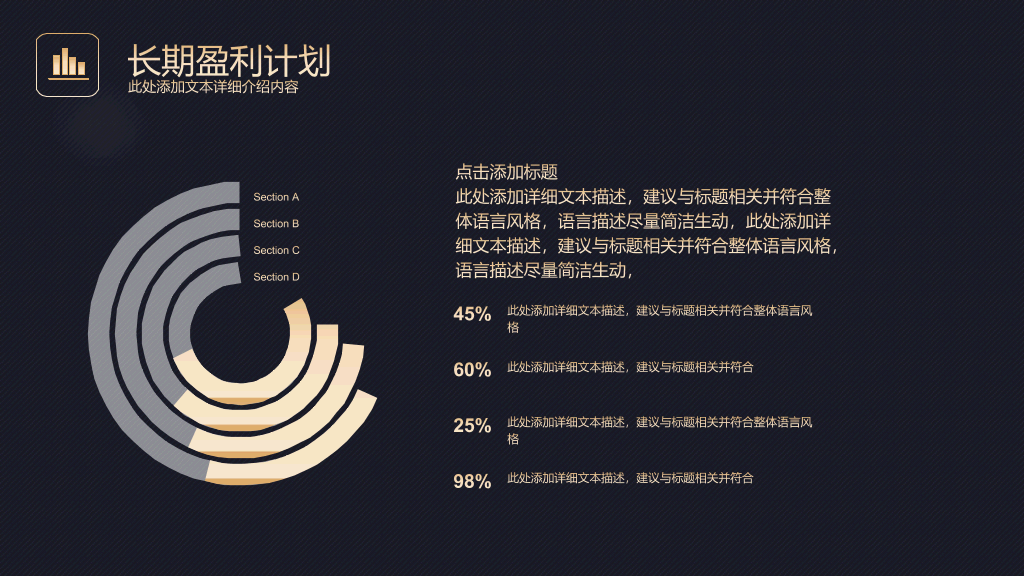 长期盈利计划
此处添加文本详细介绍内容

Section A
Section B
Section C
Section D

点击添加标题
此处添加详细文本描述，建议与标题相关并符合整体语言风格，语言描述尽量简洁生动，此处添加详细文本描述，建议与标题相关并符合整体语言风格，语言描述尽量简洁生动，

45% 此处添加详细文本描述，建议与标题相关并符合整体语言风格

60% 此处添加详细文本描述，建议与标题相关并符合

25% 此处添加详细文本描述，建议与标题相关并符合整体语言风格

98% 此处添加详细文本描述，建议与标题相关并符合